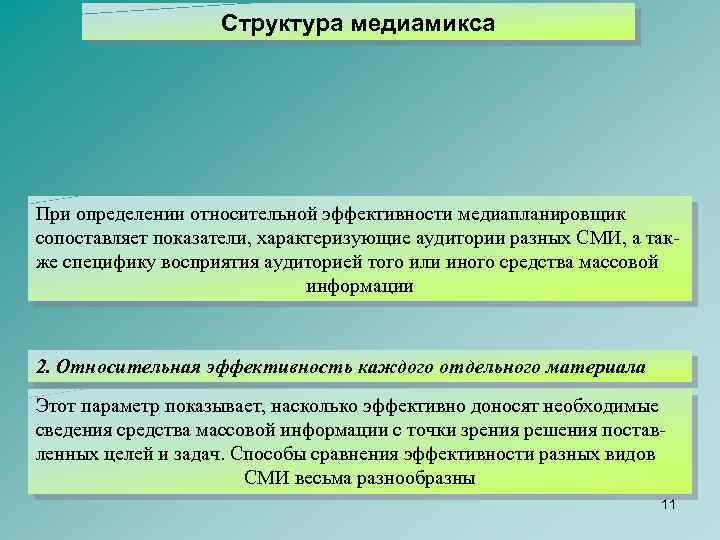 Структура медиамикса

При определении относительной эффективности медиапланировщик сопоставляет показатели, характеризующие аудитории разных СМИ, а также специфику восприятия аудиторией того или иного средства массовой информации

2. Относительная эффективность каждого отдельного материала

Этот параметр показывает, насколько эффективно доносят необходимые сведения средства массовой информации с точки зрения решения поставленных целей и задач. Способы сравнения эффективности разных видов СМИ весьма разнообразны

11